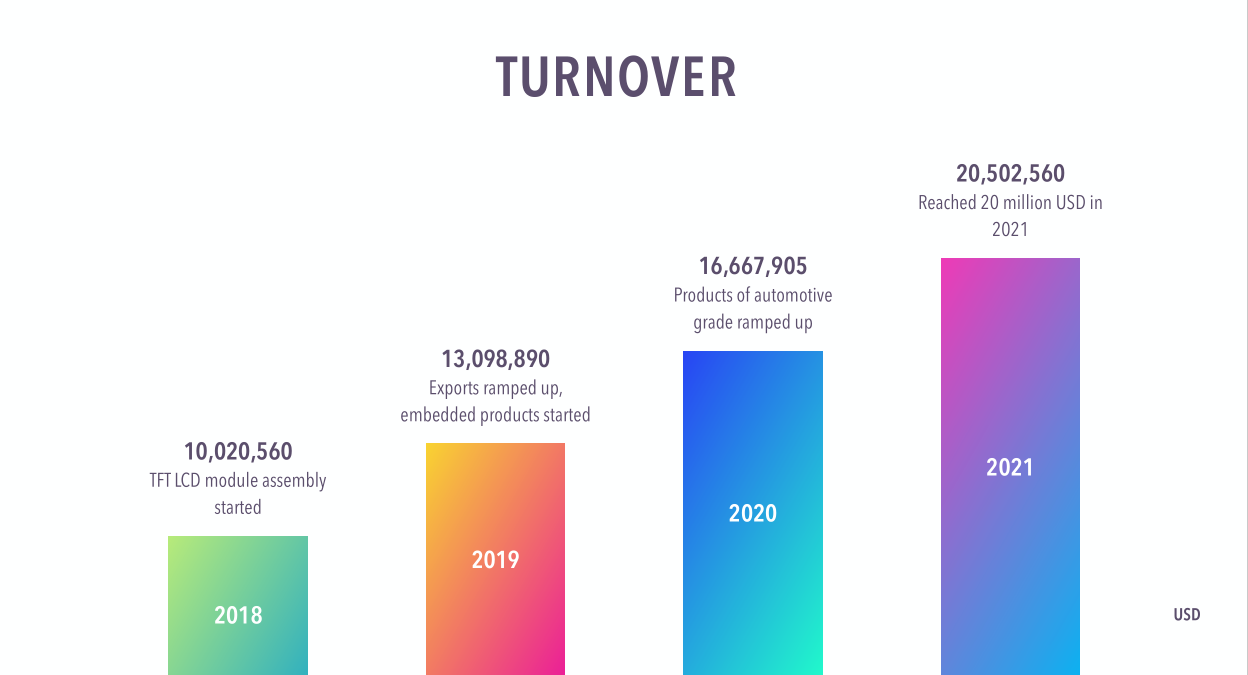 TURNOVER

10,020,560
TFT LCD module assembly started

2018

13,098,890
Exports ramped up, embedded products started

2019

16,667,905
Products of automotive grade ramped up

2020

20,502,560
Reached 20 million USD in 2021

2021

USD